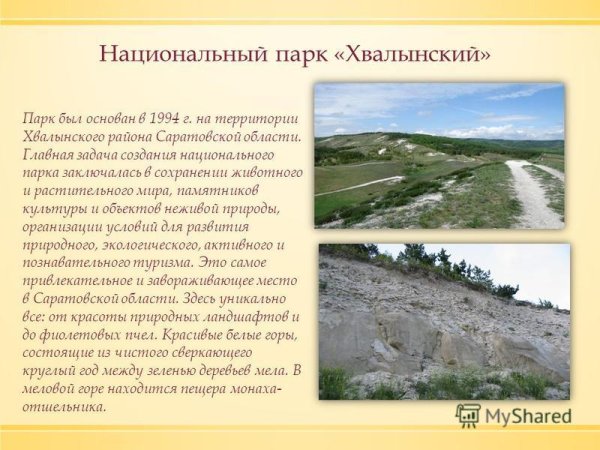 Национальный парк «Хвалынский»

Парк был основан в 1994 г. на территории Хвалынского района Саратовской области. Главная задача создания национального парка заключалась в сохранении животного и растительного мира, памятников культуры и объектов неживой природы, организации условий для развития природного, экологического, активного и познавательного туризма. Это самое привлекательное и завораживающее место в Саратовской области. Здесь уникально все: от красоты природных ландшафтов и до фиолетовых пчел. Красивые белые горы, состоящие из чистого сверкающего круглый год между зеленью деревьев мела. В меловой горе находится пещера монаха-отшельника.

MyShared